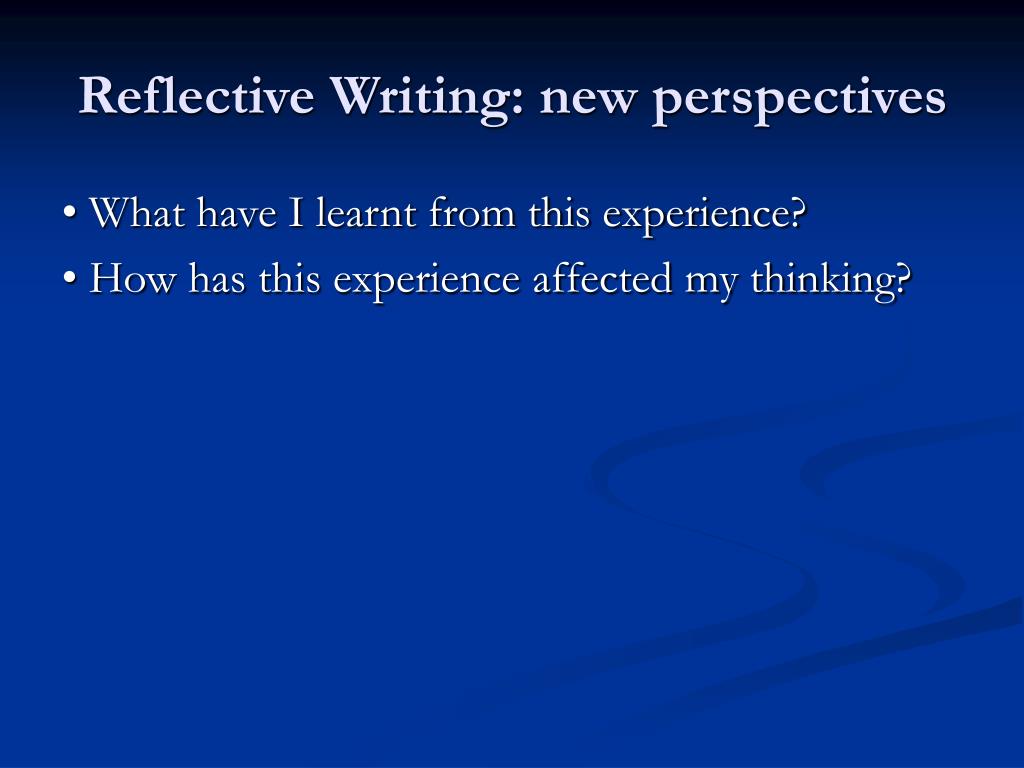 Reflective Writing: new perspectives

• What have I learnt from this experience?
• How has this experience affected my thinking?